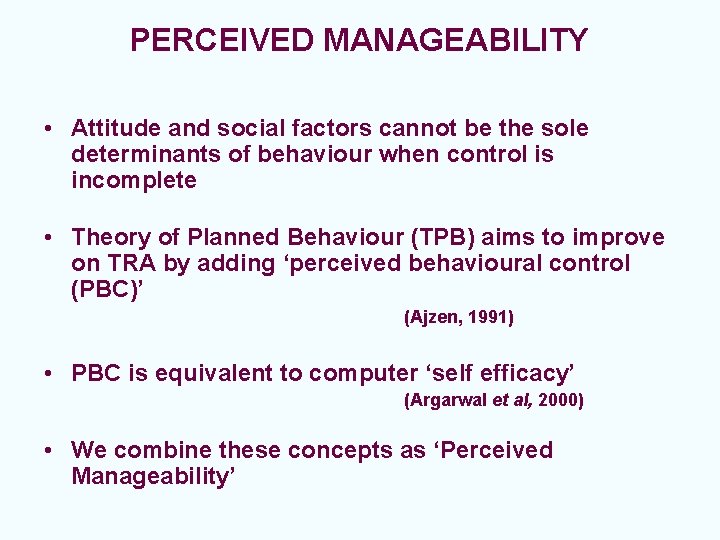 PERCEIVED MANAGEABILITY

• Attitude and social factors cannot be the sole determinants of behaviour when control is incomplete

• Theory of Planned Behaviour (TPB) aims to improve on TRA by adding ‘perceived behavioural control (PBC)’

(Ajzen, 1991)

• PBC is equivalent to computer ‘self efficacy’

(Argarwal et al, 2000)

• We combine these concepts as ‘Perceived Manageability’